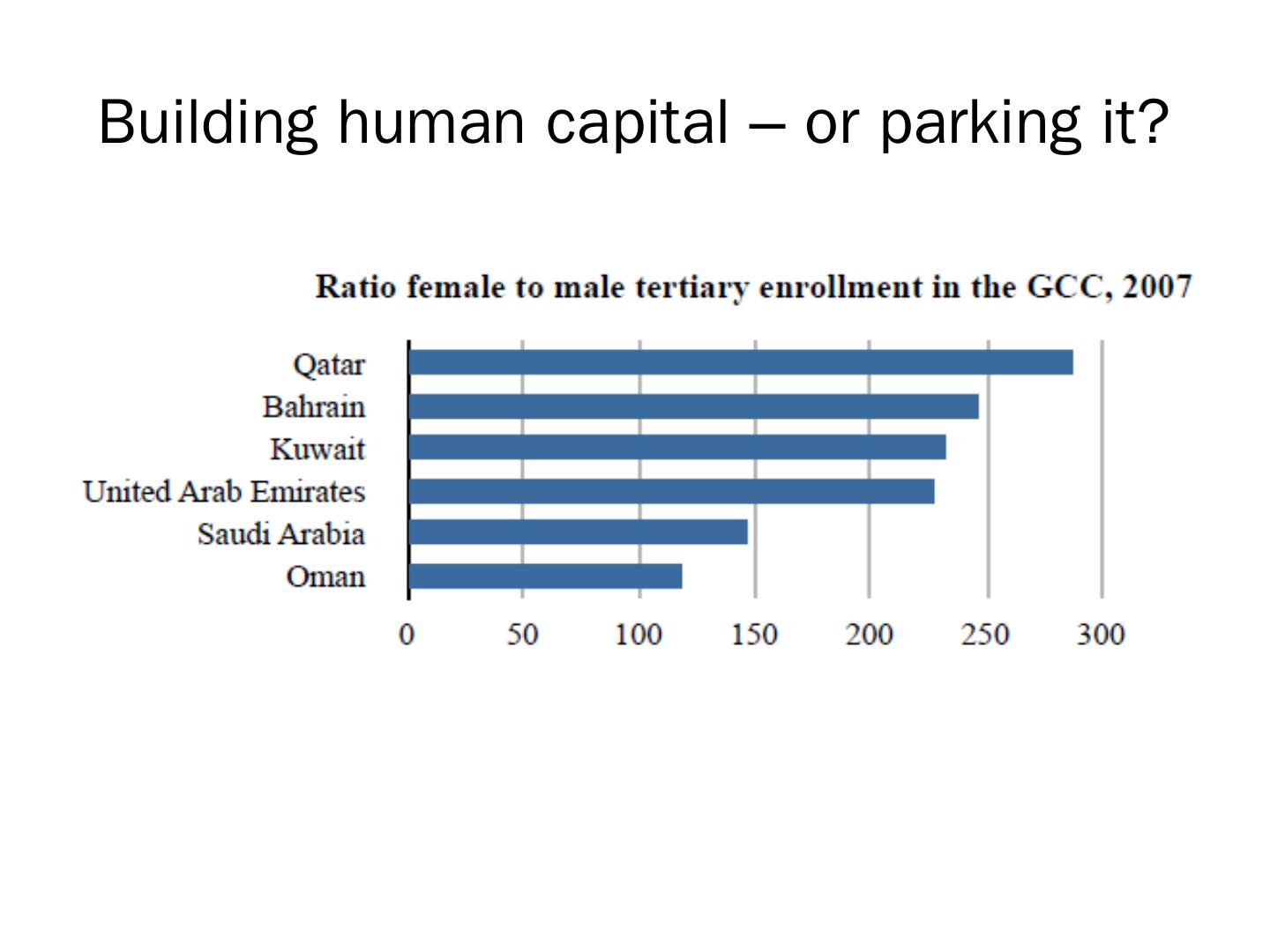 Building human capital – or parking it?

Ratio female to male tertiary enrollment in the GCC, 2007

Qatar
Bahrain
Kuwait
United Arab Emirates
Saudi Arabia
Oman

0 50 100 150 200 250 300